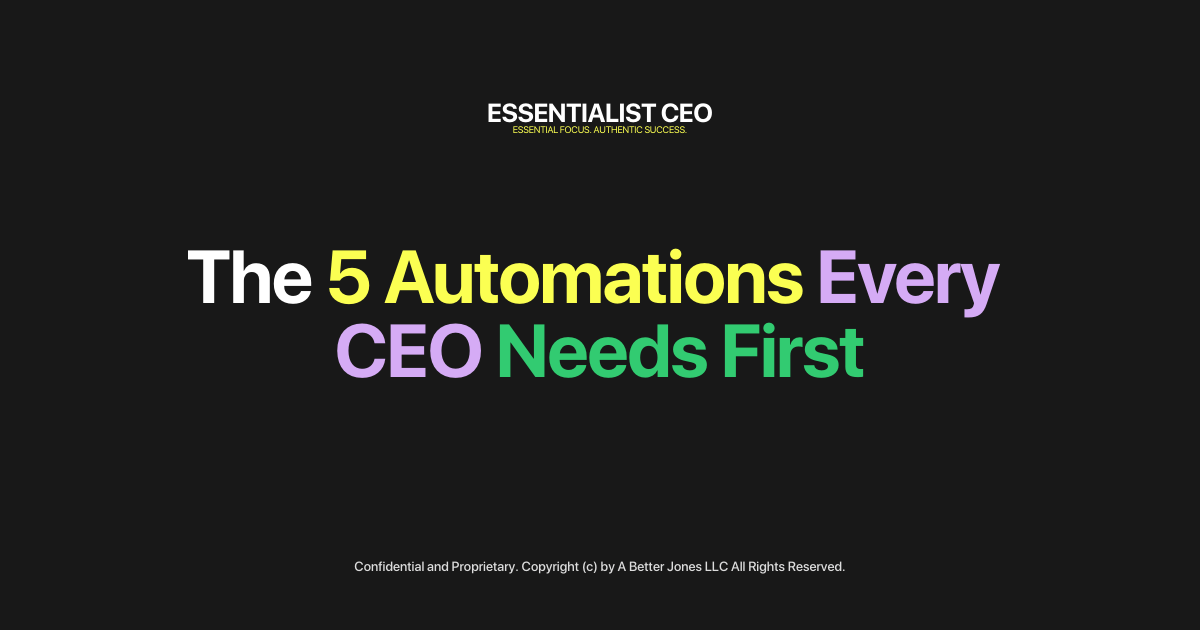 ESSENTIALIST CEO
ESSENTIAL FOCUS. AUTHENTIC SUCCESS.

The 5 Automations Every CEO Needs First

Confidential and Proprietary. Copyright (c) by A Better Jones LLC All Rights Reserved.